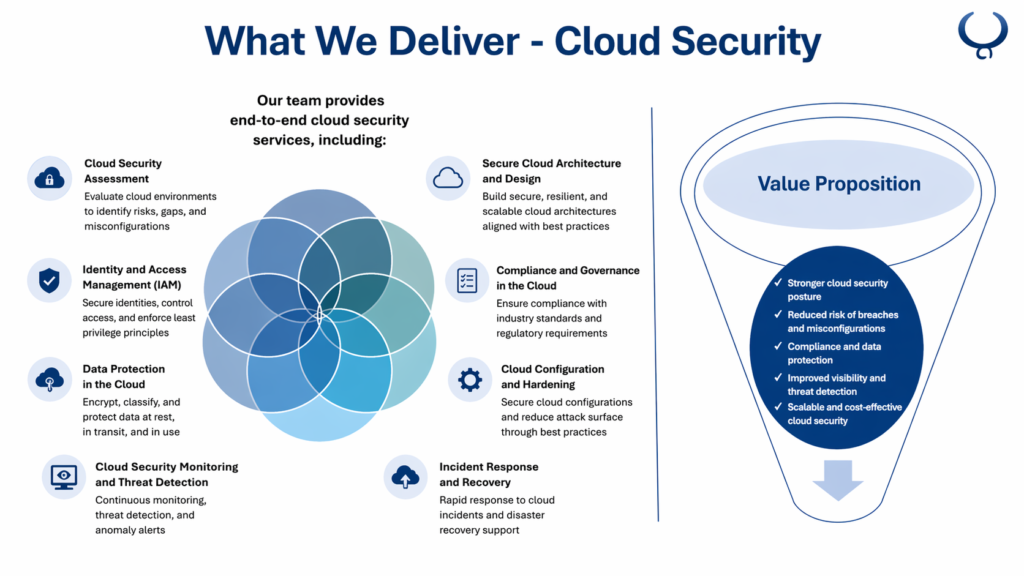 What We Deliver - Cloud Security

Our team provides end-to-end cloud security services, including:

Cloud Security Assessment
Evaluate cloud environments to identify risks, gaps, and misconfigurations

Identity and Access Management (IAM)
Secure identities, control access, and enforce least privilege principles

Data Protection in the Cloud
Encrypt, classify, and protect data at rest, in transit, and in use

Cloud Security Monitoring and Threat Detection
Continuous monitoring, threat detection, and anomaly alerts

Secure Cloud Architecture and Design
Build secure, resilient, and scalable cloud architectures aligned with best practices

Compliance and Governance in the Cloud
Ensure compliance with industry standards and regulatory requirements

Cloud Configuration and Hardening
Secure cloud configurations and reduce attack surface through best practices

Incident Response and Recovery
Rapid response to cloud incidents and disaster recovery support

Value Proposition

✓ Stronger cloud security posture
✓ Reduced risk of breaches and misconfigurations
✓ Compliance and data protection
✓ Improved visibility and threat detection
✓ Scalable and cost-effective cloud security